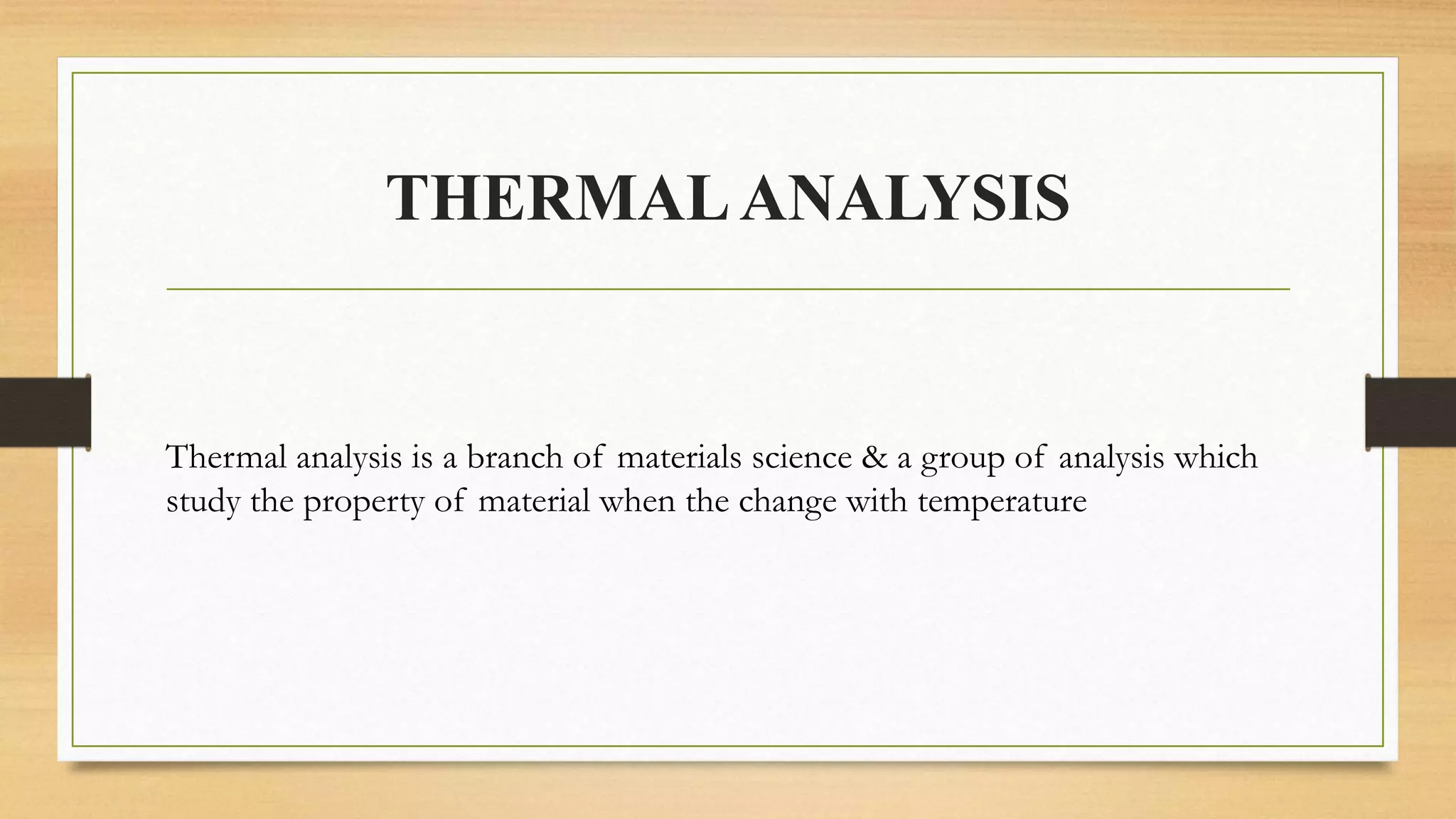 THERMAL ANALYSIS

Thermal analysis is a branch of materials science & a group of analysis which study the property of material when the change with temperature